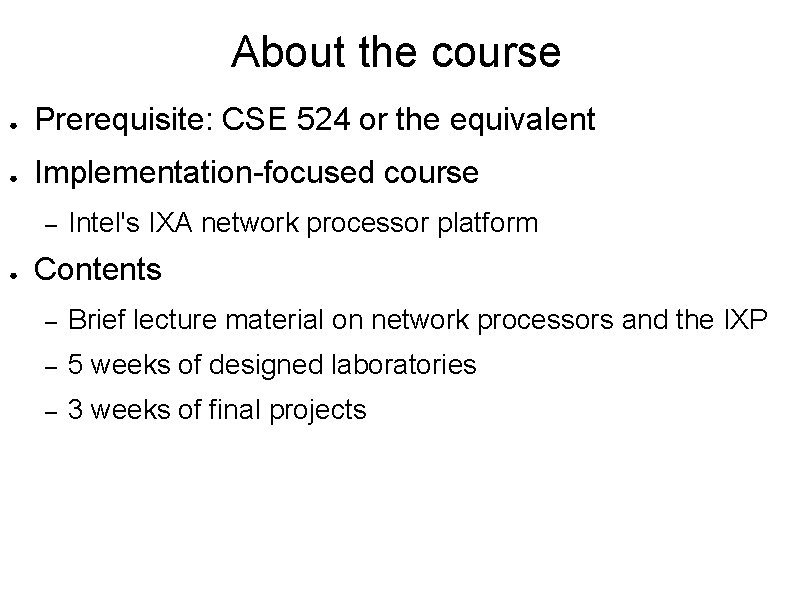 About the course

● Prerequisite: CSE 524 or the equivalent

● Implementation-focused course

– Intel's IXA network processor platform

● Contents

– Brief lecture material on network processors and the IXP

– 5 weeks of designed laboratories

– 3 weeks of final projects